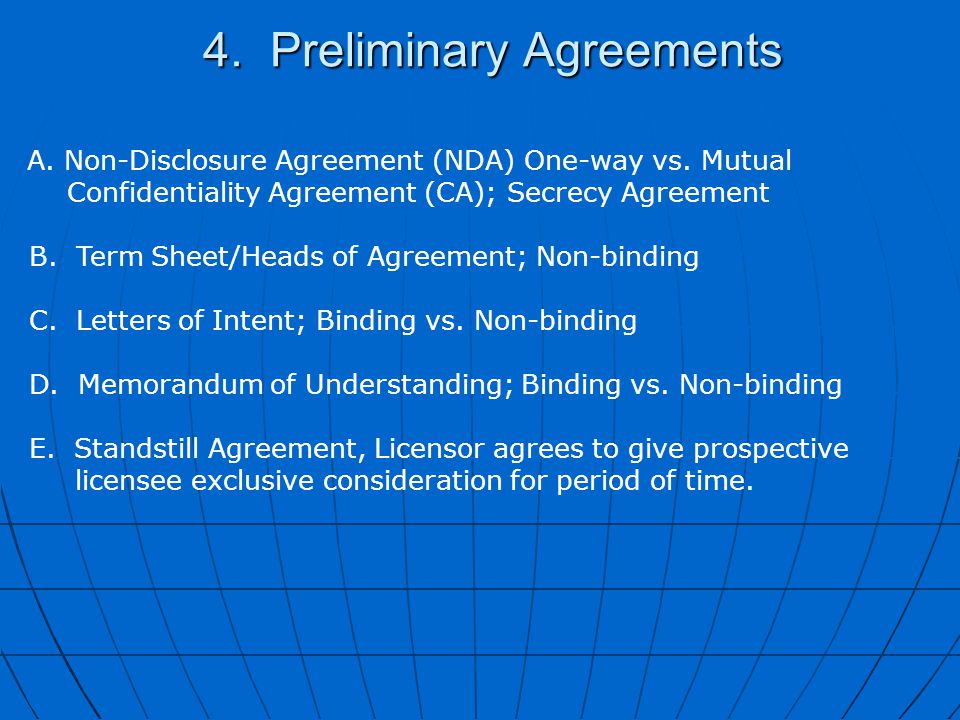 4. Preliminary Agreements

A. Non-Disclosure Agreement (NDA) One-way vs. Mutual Confidentiality Agreement (CA); Secrecy Agreement

B. Term Sheet/Heads of Agreement; Non-binding

C. Letters of Intent; Binding vs. Non-binding

D. Memorandum of Understanding; Binding vs. Non-binding

E. Standstill Agreement, Licensor agrees to give prospective licensee exclusive consideration for period of time.